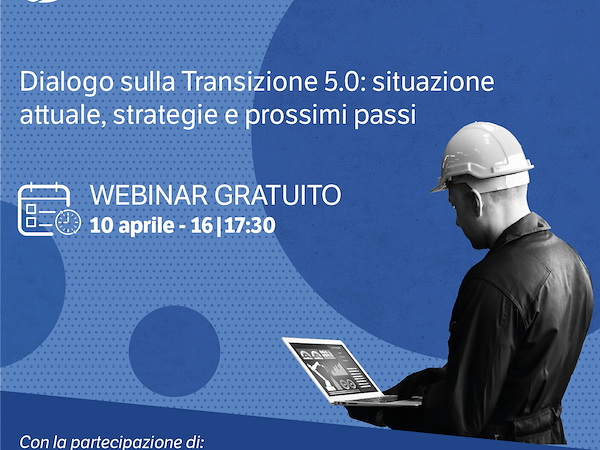 Dialogo sulla Transizione 5.0: situazione attuale, strategie e prossimi passi

WEBINAR GRATUITO
10 aprile - 16 | 17:30

Con la partecipazione di: